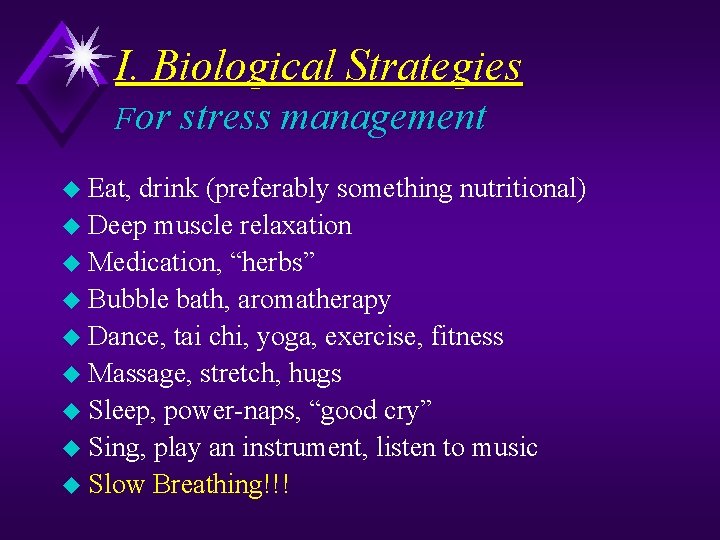 I. Biological Strategies
For stress management

- Eat, drink (preferably something nutritional)
- Deep muscle relaxation
- Medication, “herbs”
- Bubble bath, aromatherapy
- Dance, tai chi, yoga, exercise, fitness
- Massage, stretch, hugs
- Sleep, power-naps, “good cry”
- Sing, play an instrument, listen to music
- Slow Breathing!!!